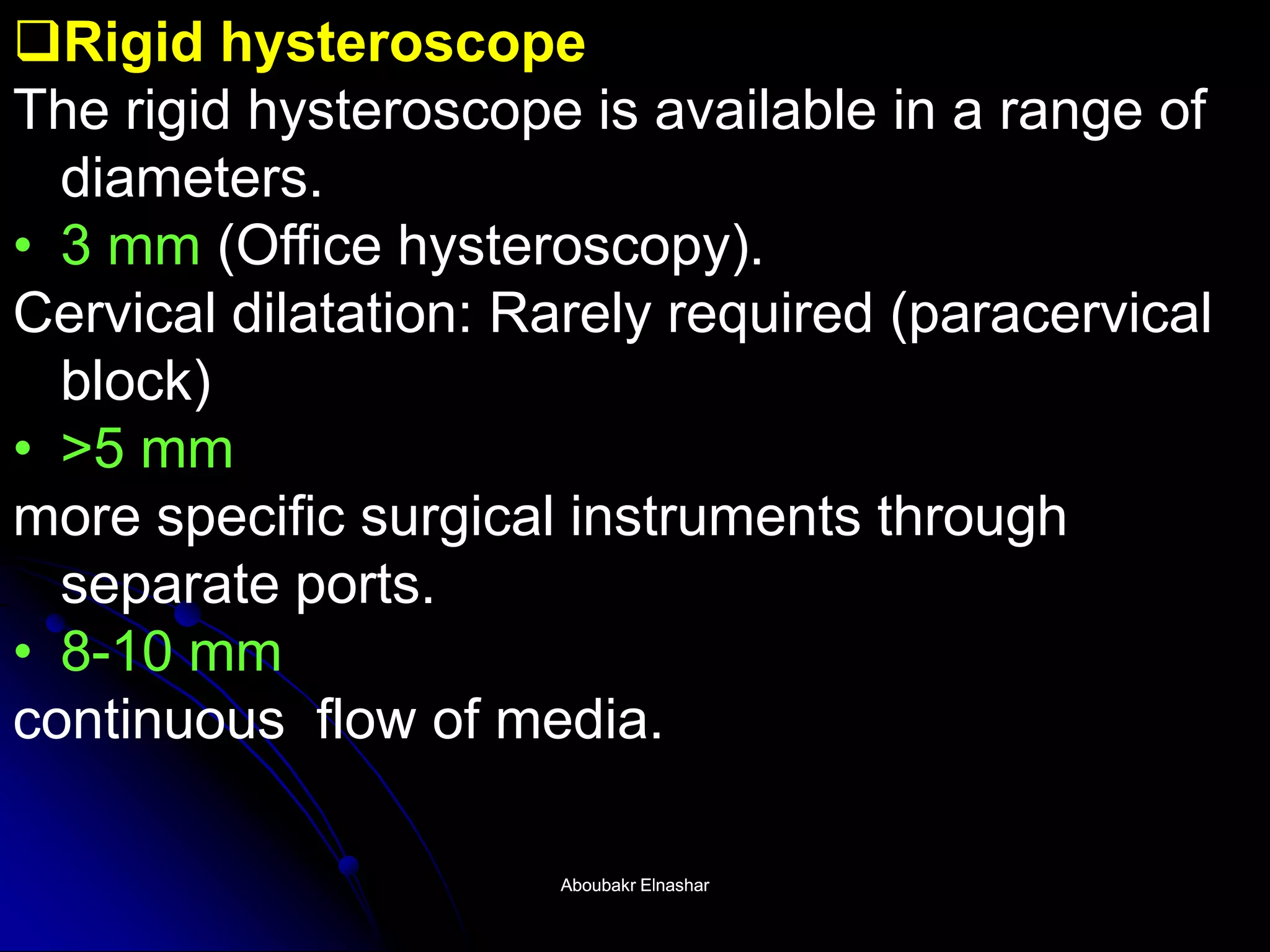 ❑Rigid hysteroscope

The rigid hysteroscope is available in a range of diameters.

• 3 mm (Office hysteroscopy).

Cervical dilatation: Rarely required (paracervical block)

• >5 mm

more specific surgical instruments through separate ports.

• 8-10 mm

continuous  flow of media.

Aboubakr Elnashar